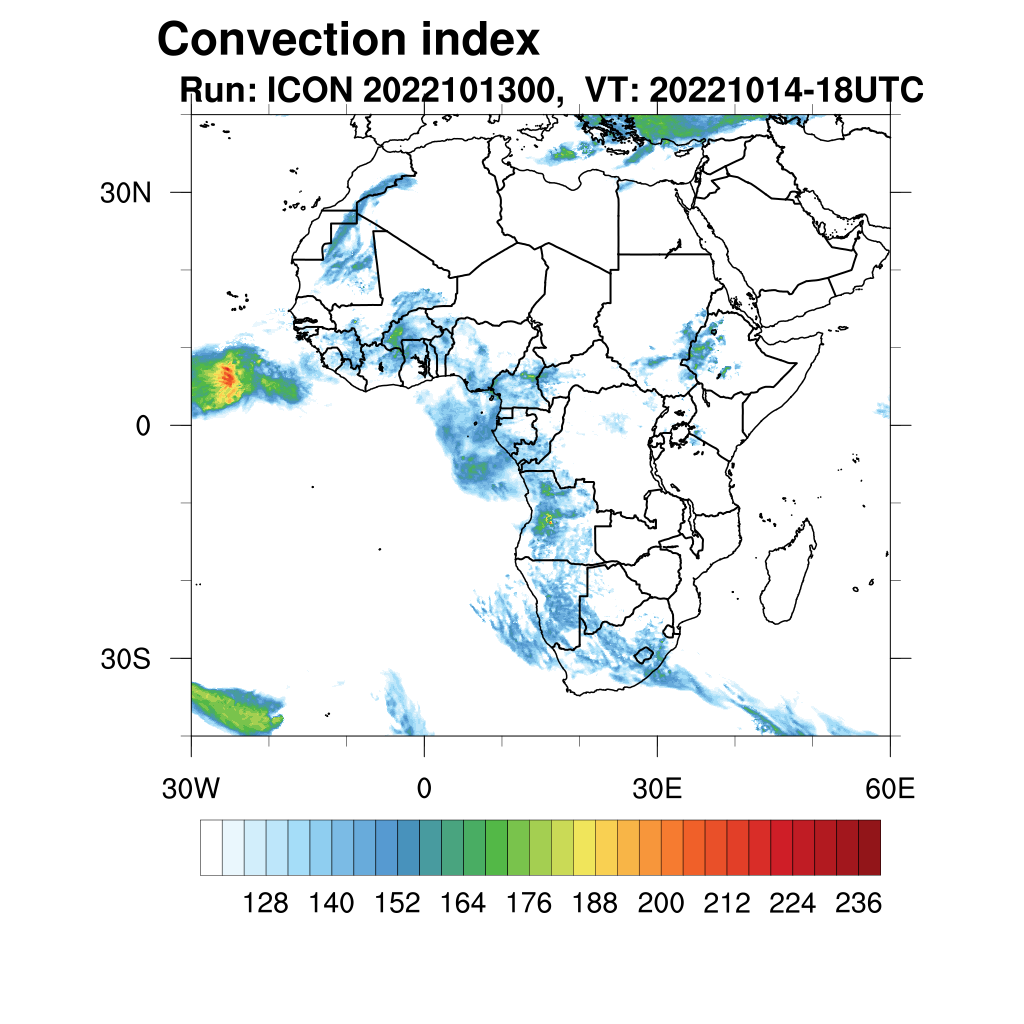 Convection index
Run: ICON 2022101300, VT: 20221014-18UTC

30N
0
30S

30W
0
30E
60E

128 140 152 164 176 188 200 212 224 236